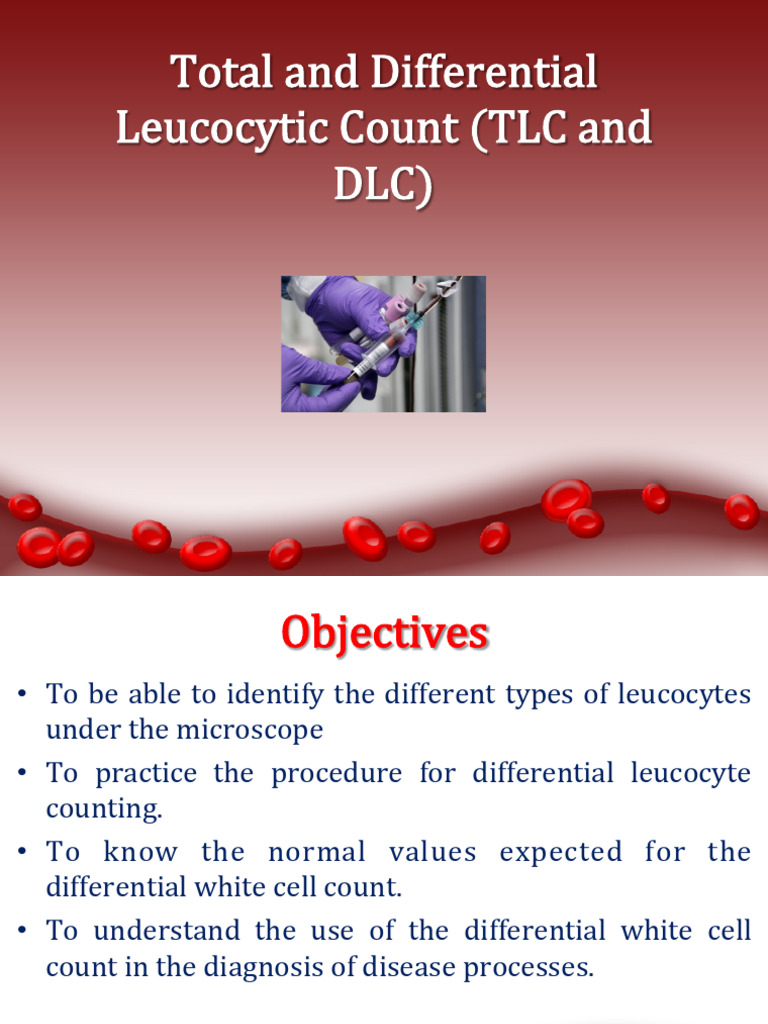 Total and Differential Leucocytic Count (TLC and DLC)

Objectives

• To be able to identify the different types of leucocytes under the microscope
• To practice the procedure for differential leucocyte counting.
• To know the normal values expected for the differential white cell count.
• To understand the use of the differential white cell count in the diagnosis of disease processes.